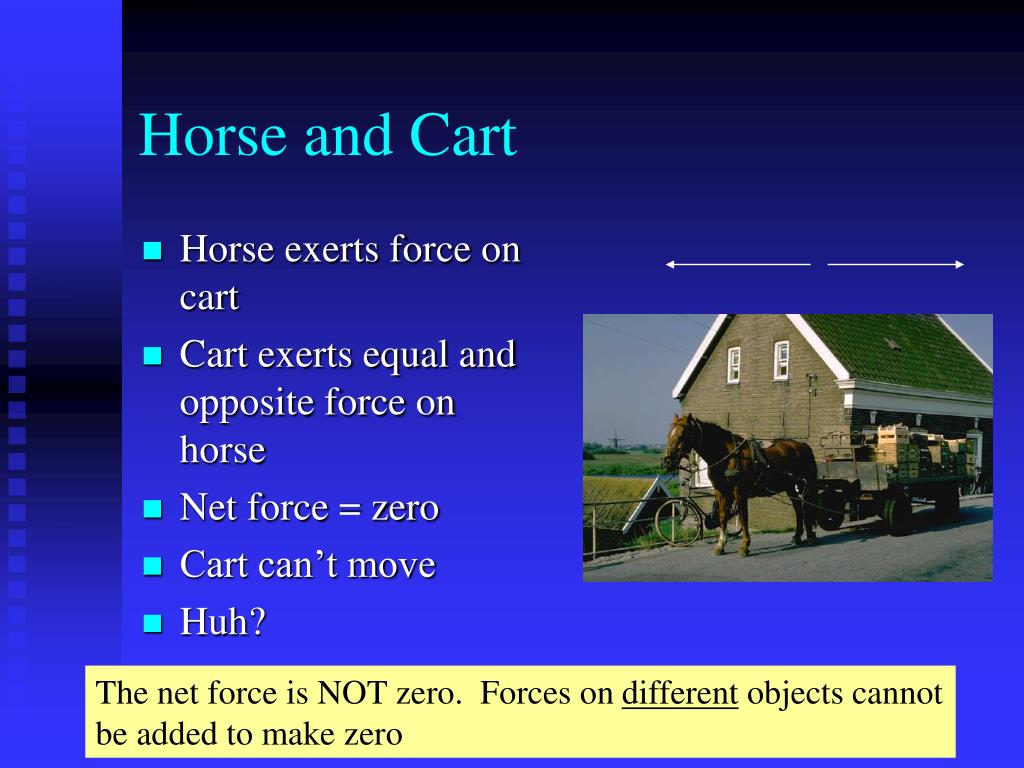 Horse and Cart

- Horse exerts force on cart
- Cart exerts equal and opposite force on horse
- Net force = zero
- Cart can’t move
- Huh?

The net force is NOT zero. Forces on different objects cannot be added to make zero